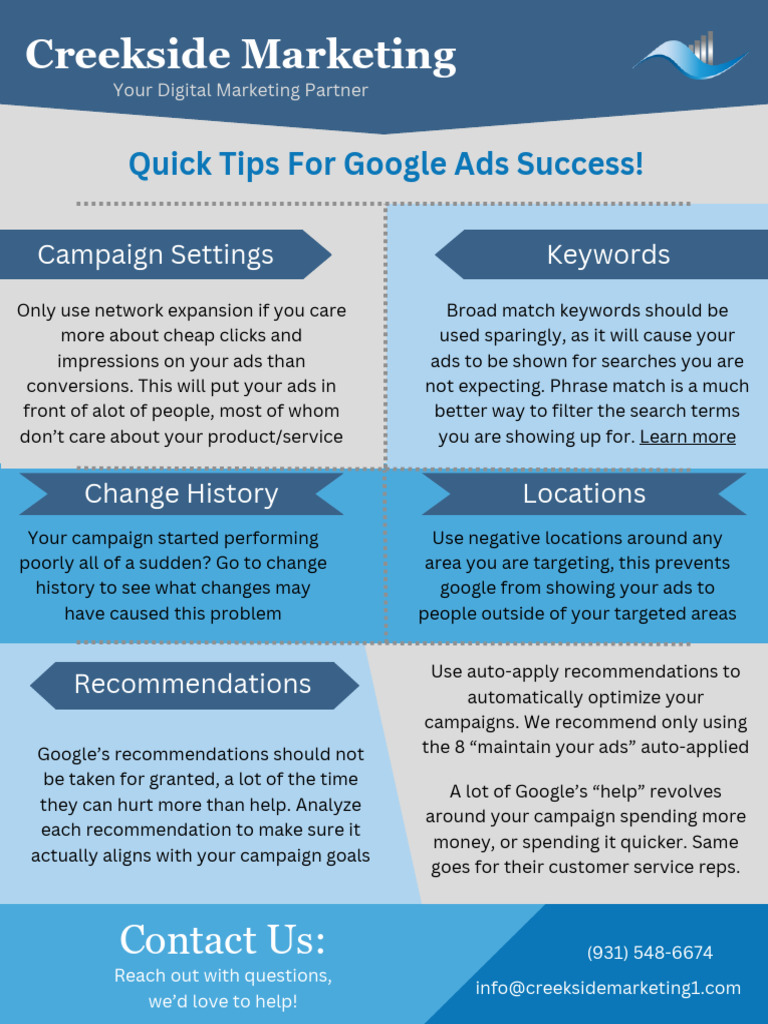 Creekside Marketing
Your Digital Marketing Partner

Quick Tips For Google Ads Success!

Campaign Settings

Only use network expansion if you care more about cheap clicks and impressions on your ads than conversions. This will put your ads in front of alot of people, most of whom don't care about your product/service

Keywords

Broad match keywords should be used sparingly, as it will cause your ads to be shown for searches you are not expecting. Phrase match is a much better way to filter the search terms you are showing up for. Learn more

Change History

Your campaign started performing poorly all of a sudden? Go to change history to see what changes may have caused this problem

Locations

Use negative locations around any area you are targeting, this prevents google from showing your ads to people outside of your targeted areas

Recommendations

Google's recommendations should not be taken for granted, a lot of the time they can hurt more than help. Analyze each recommendation to make sure it actually aligns with your campaign goals

Use auto-apply recommendations to automatically optimize your campaigns. We recommend only using the 8 "maintain your ads" auto-applied

A lot of Google's "help" revolves around your campaign spending more money, or spending it quicker. Same goes for their customer service reps.

Contact Us:
Reach out with questions, we'd love to help!

(931) 548-6674

info@creeksidemarketing1.com